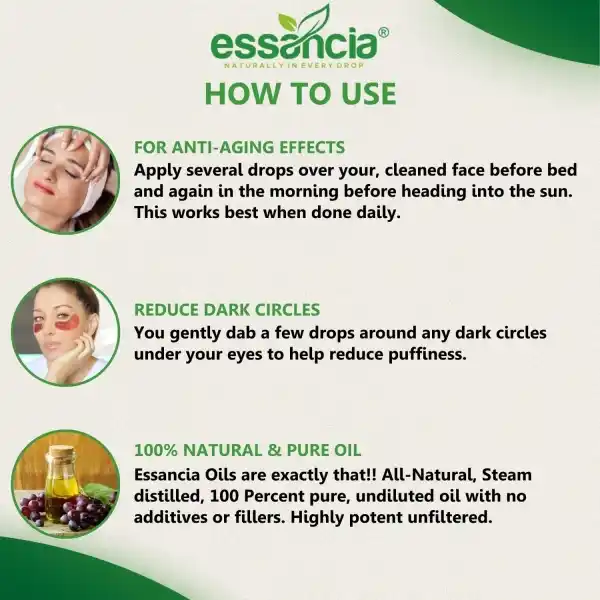 essancia®
NATURALLY IN EVERY DROP

HOW TO USE

FOR ANTI-AGING EFFECTS
Apply several drops over your, cleaned face before bed and again in the morning before heading into the sun. This works best when done daily.

REDUCE DARK CIRCLES
You gently dab a few drops around any dark circles under your eyes to help reduce puffiness.

100% NATURAL & PURE OIL
Essancia Oils are exactly that!! All-Natural, Steam distilled, 100 Percent pure, undiluted oil with no additives or fillers. Highly potent unfiltered.